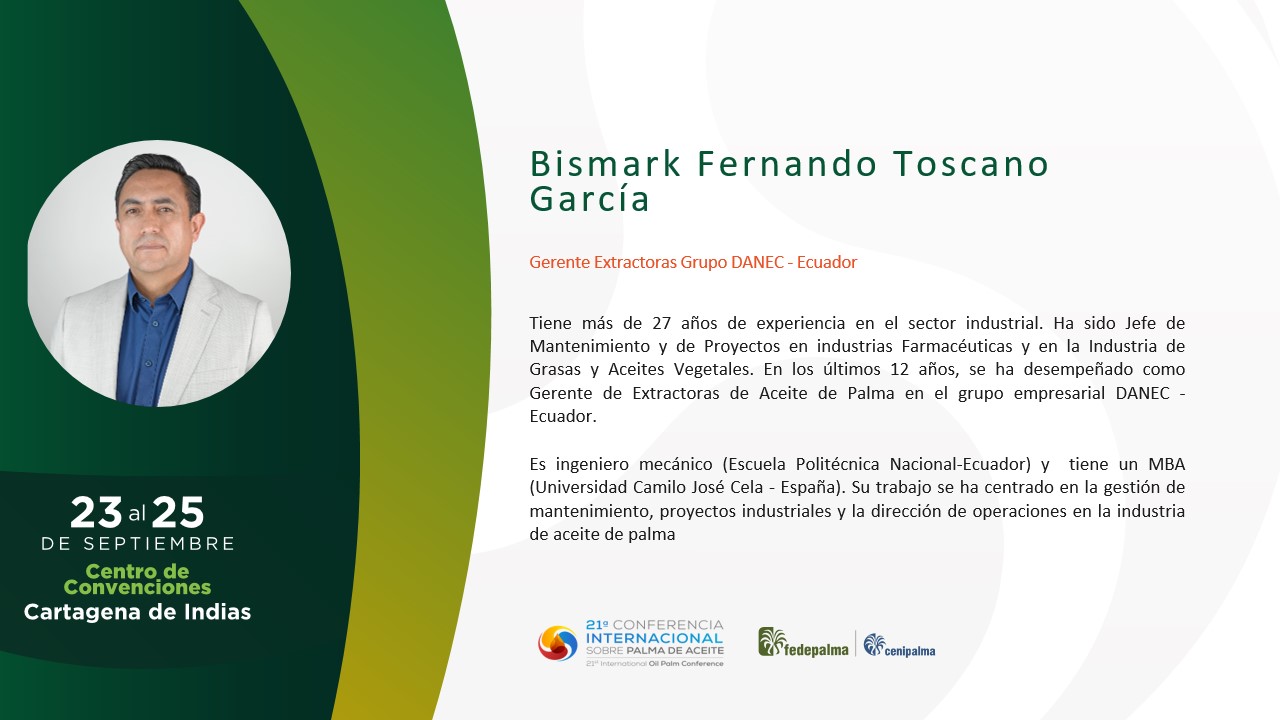 23 al 25
DE SEPTIEMBRE
Centro de Convenciones
Cartagena de Indias

Bismark Fernando Toscano García

Gerente Extractoras Grupo DANEC - Ecuador

Tiene más de 27 años de experiencia en el sector industrial. Ha sido Jefe de Mantenimiento y de Proyectos en industrias Farmacéuticas y en la Industria de Grasas y Aceites Vegetales. En los últimos 12 años, se ha desempeñado como Gerente de Extractoras de Aceite de Palma en el grupo empresarial DANEC - Ecuador.

Es ingeniero mecánico (Escuela Politécnica Nacional-Ecuador) y tiene un MBA (Universidad Camilo José Cela - España). Su trabajo se ha centrado en la gestión de mantenimiento, proyectos industriales y la dirección de operaciones en la industria de aceite de palma

21º CONFERENCIA INTERNACIONAL SOBRE PALMA DE ACEITE
21st International Oil Palm Conference

fedepalma
cenipalma